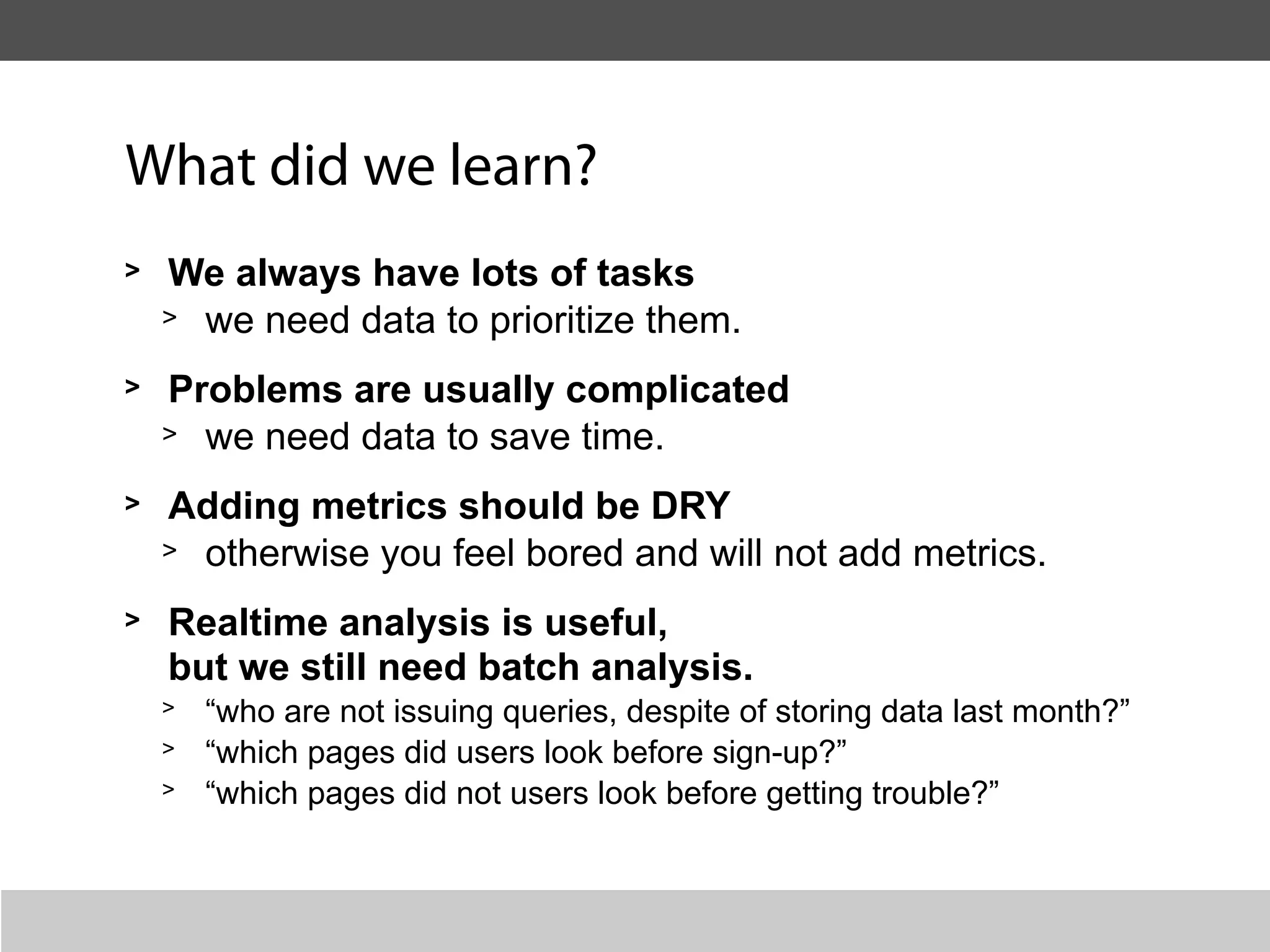 What did we learn?

> We always have lots of tasks
> we need data to prioritize them.

> Problems are usually complicated
> we need data to save time.

> Adding metrics should be DRY
> otherwise you feel bored and will not add metrics.

> Realtime analysis is useful, but we still need batch analysis.
> “who are not issuing queries, despite of storing data last month?”
> “which pages did users look before sign-up?”
> “which pages did not users look before getting trouble?”